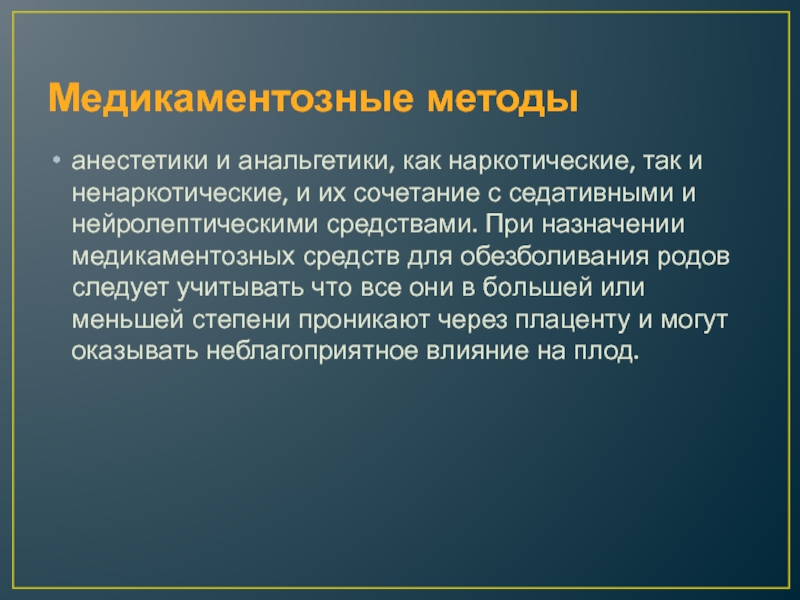 Медикаментозные методы

• анестетики и анальгетики, как наркотические, так и ненаркотические, и их сочетание с седативными и нейролептическими средствами. При назначении медикаментозных средств для обезболивания родов следует учитывать что все они в большей или меньшей степени проникают через плаценту и могут оказывать неблагоприятное влияние на плод.